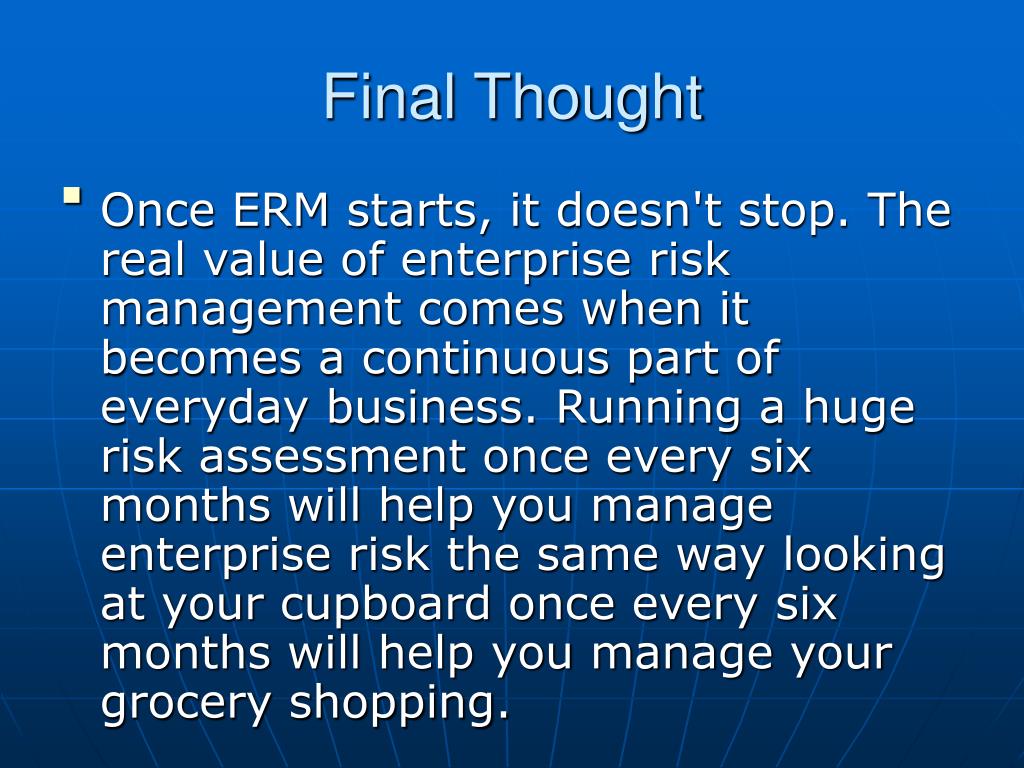 Final Thought

Once ERM starts, it doesn't stop. The real value of enterprise risk management comes when it becomes a continuous part of everyday business. Running a huge risk assessment once every six months will help you manage enterprise risk the same way looking at your cupboard once every six months will help you manage your grocery shopping.